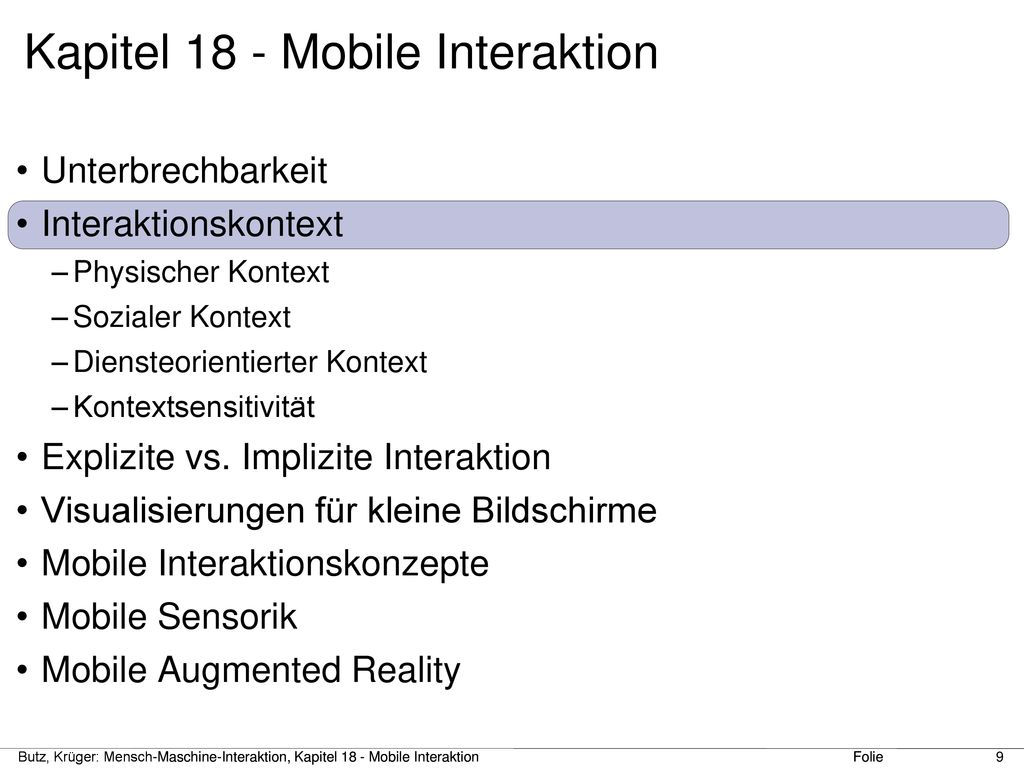 Kapitel 18 - Mobile Interaktion

• Unterbrechbarkeit
• Interaktionskontext
– Physischer Kontext
– Sozialer Kontext
– Diensteorientierter Kontext
– Kontextsensitivität
• Explizite vs. Implizite Interaktion
• Visualisierungen für kleine Bildschirme
• Mobile Interaktionskonzepte
• Mobile Sensorik
• Mobile Augmented Reality

Butz, Krüger: Mensch-Maschine-Interaktion, Kapitel 18 - Mobile Interaktion Folie 9